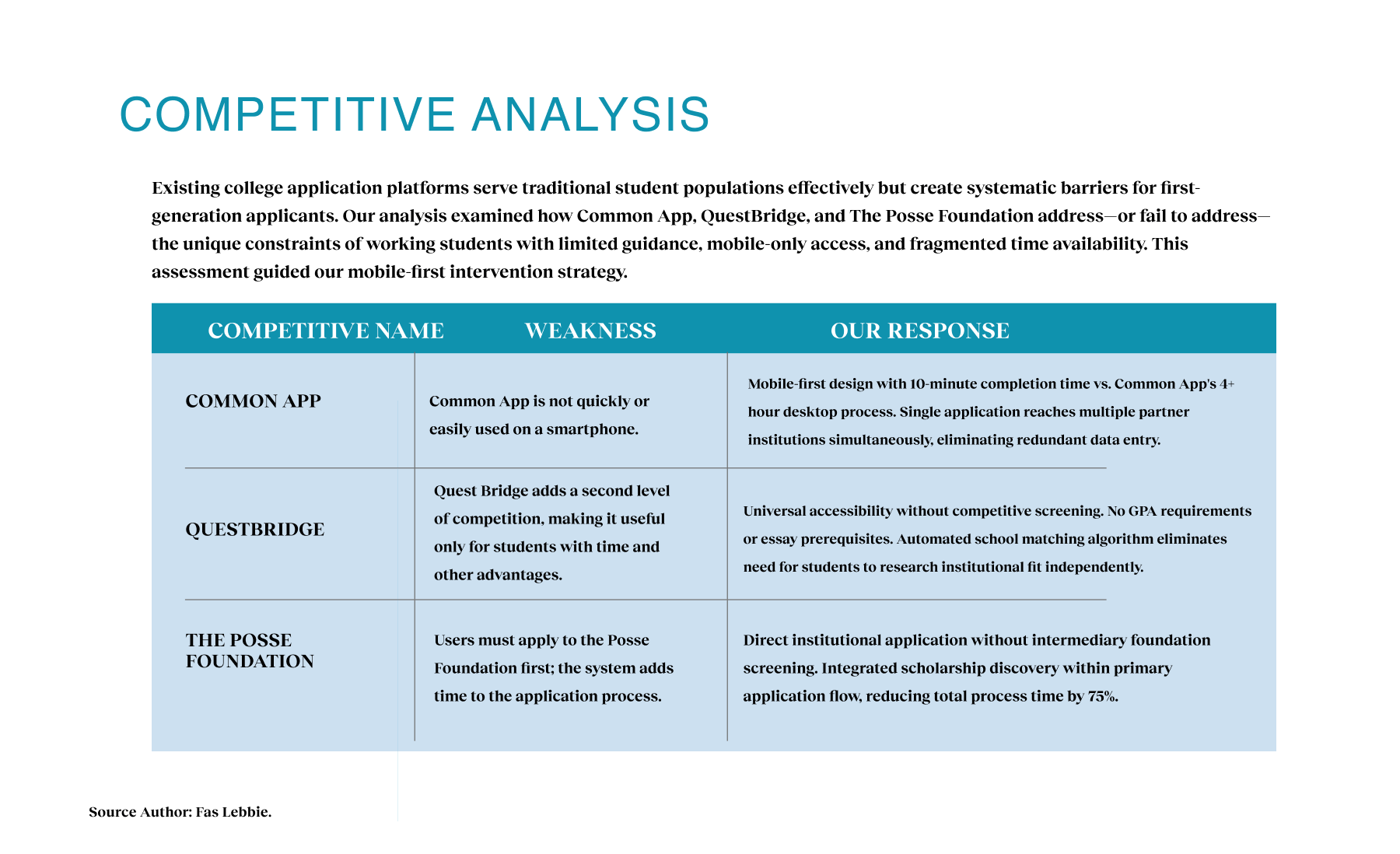 COMPETITIVE ANALYSIS

Existing college application platforms serve traditional student populations effectively but create systematic barriers for first-generation applicants. Our analysis examined how Common App, QuestBridge, and The Posse Foundation address—or fail to address—the unique constraints of working students with limited guidance, mobile-only access, and fragmented time availability. This assessment guided our mobile-first intervention strategy.

| COMPETITIVE NAME | WEAKNESS | OUR RESPONSE |
|---|---|---|
| COMMON APP | Common App is not quickly or easily used on a smartphone. | Mobile-first design with 10-minute completion time vs. Common App's 4+ hour desktop process. Single application reaches multiple partner institutions simultaneously, eliminating redundant data entry. |
| QUESTBRIDGE | Quest Bridge adds a second level of competition, making it useful only for students with time and other advantages. | Universal accessibility without competitive screening. No GPA requirements or essay prerequisites. Automated school matching algorithm eliminates need for students to research institutional fit independently. |
| THE POSSE FOUNDATION | Users must apply to the Posse Foundation first; the system adds time to the application process. | Direct institutional application without intermediary foundation screening. Integrated scholarship discovery within primary application flow, reducing total process time by 75%. |

Source Author: Fas Lebbie.